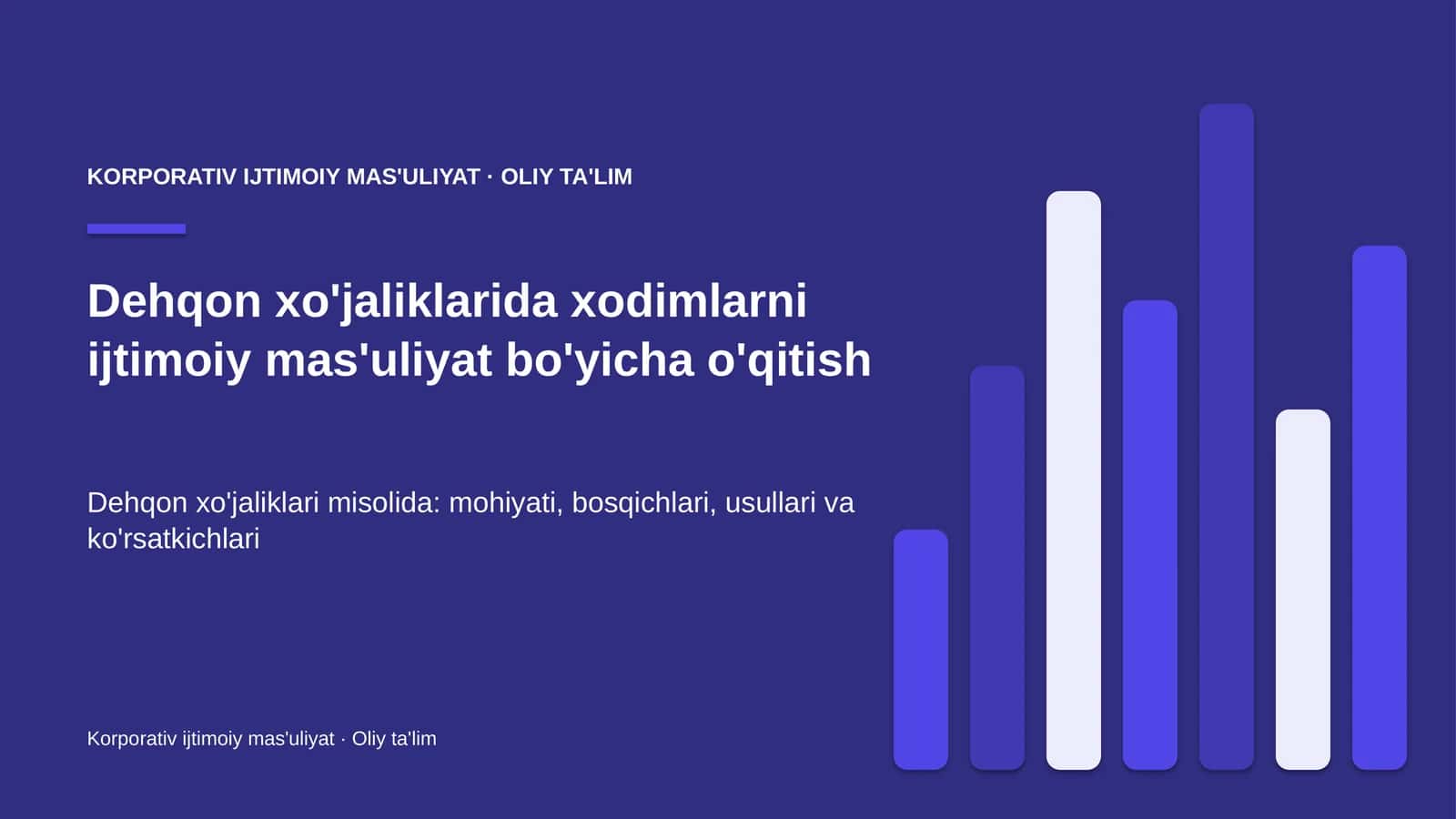 KORPORATIV IJTIMOIY MAS'ULIYAT · OLIY TA'LIM

Dehqon xo'jaliklarida xodimlarni ijtimoiy mas'uliyat bo'yicha o'qitish

Dehqon xo'jaliklari misolida: mohiyati, bosqichlari, usullari va ko'rsatkichlari

Korporativ ijtimoiy mas'uliyat · Oliy ta'lim